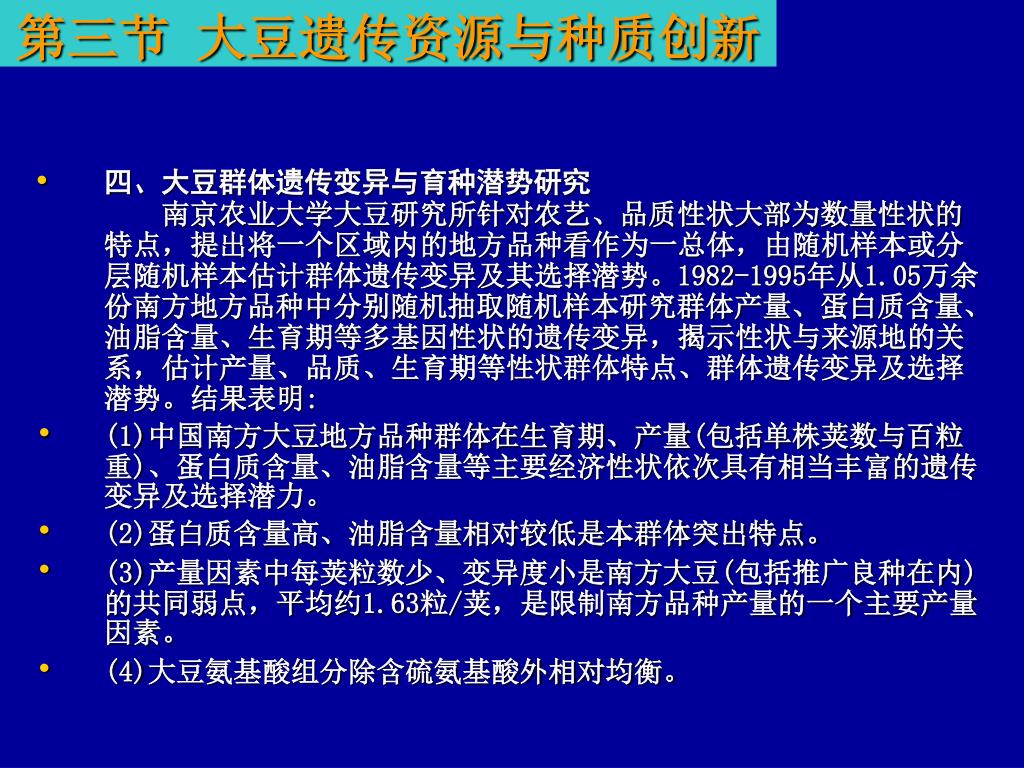 第三节 大豆遗传资源与种质创新

• 四、大豆群体遗传变异与育种潜势研究
南京农业大学大豆研究所针对农艺、品质性状大部为数量性状的特点，提出将一个区域内的地方品种看作为一总体，由随机样本或分层随机样本估计群体遗传变异及其选择潜势。1982-1995年从1.05万余份南方地方品种中分别随机抽取随机样本研究群体产量、蛋白质含量、油脂含量、生育期等多基因性状的遗传变异，揭示性状与来源地的关系，估计产量、品质、生育期等性状群体特点、群体遗传变异及选择潜势。结果表明:

• (1)中国南方大豆地方品种群体在生育期、产量(包括单株荚数与百粒重)、蛋白质含量、油脂含量等主要经济性状依次具有相当丰富的遗传变异及选择潜力。

• (2)蛋白质含量高、油脂含量相对较低是本群体突出特点。

• (3)产量因素中每荚粒数少、变异度小是南方大豆(包括推广良种在内)的共同弱点，平均约1.63粒/荚，是限制南方品种产量的一个主要产量因素。

• (4)大豆氨基酸组分除含硫氨基酸外相对均衡。